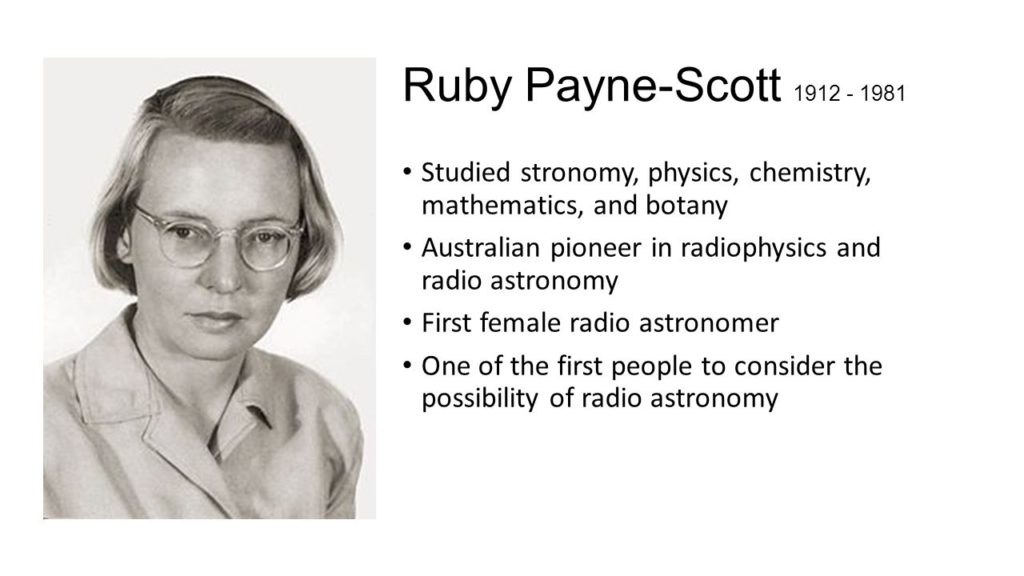 Ruby Payne-Scott 1912 - 1981

• Studied stronomy, physics, chemistry, mathematics, and botany
• Australian pioneer in radiophysics and radio astronomy
• First female radio astronomer
• One of the first people to consider the possibility of radio astronomy